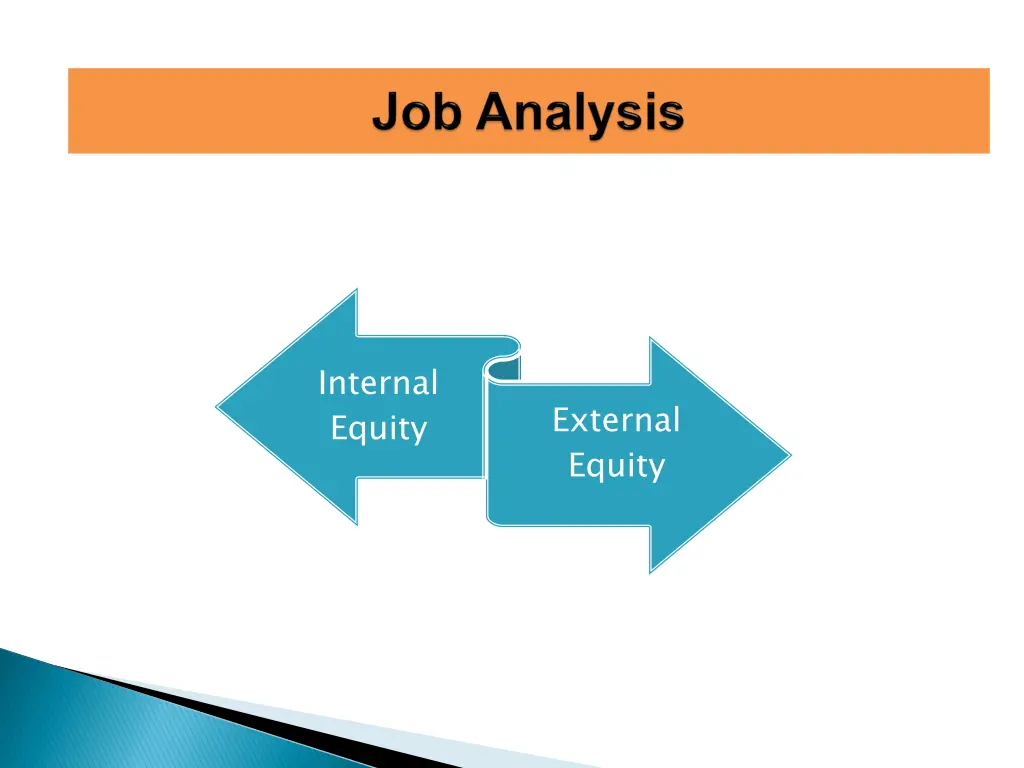 Job Analysis

Internal Equity

External Equity